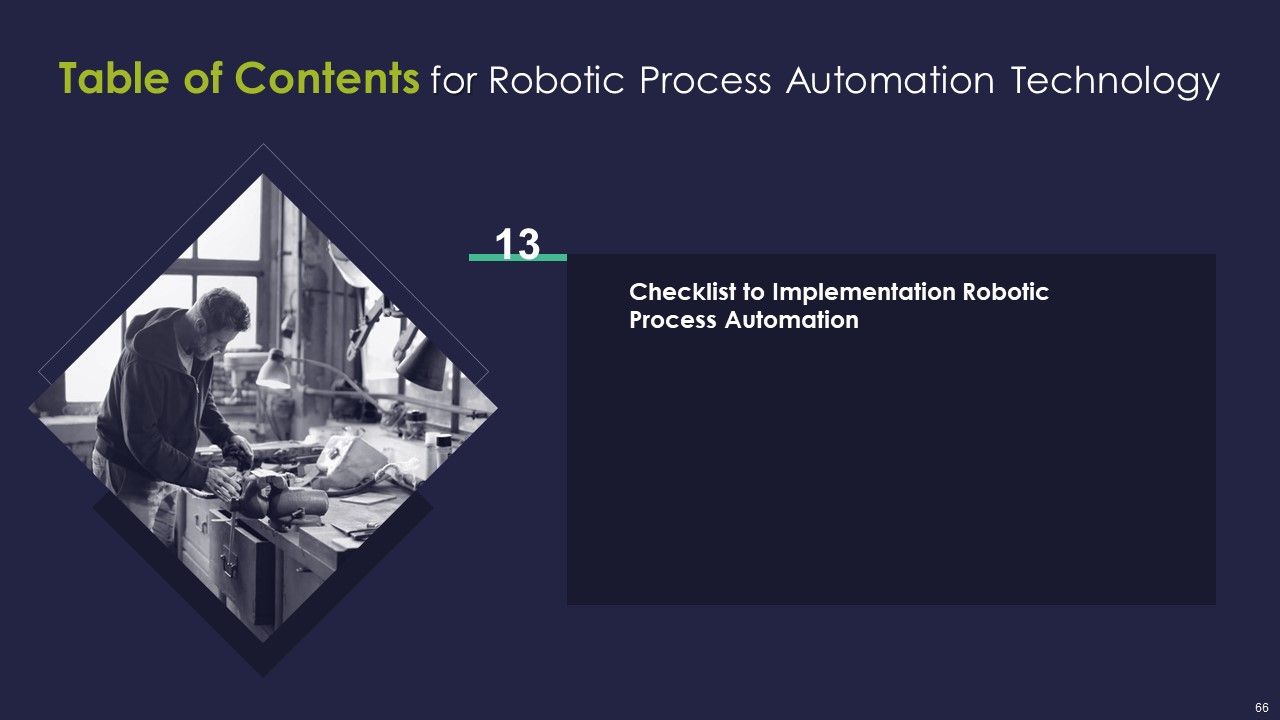 Table of Contents for Robotic Process Automation Technology

13

Checklist to Implementation Robotic Process Automation

66